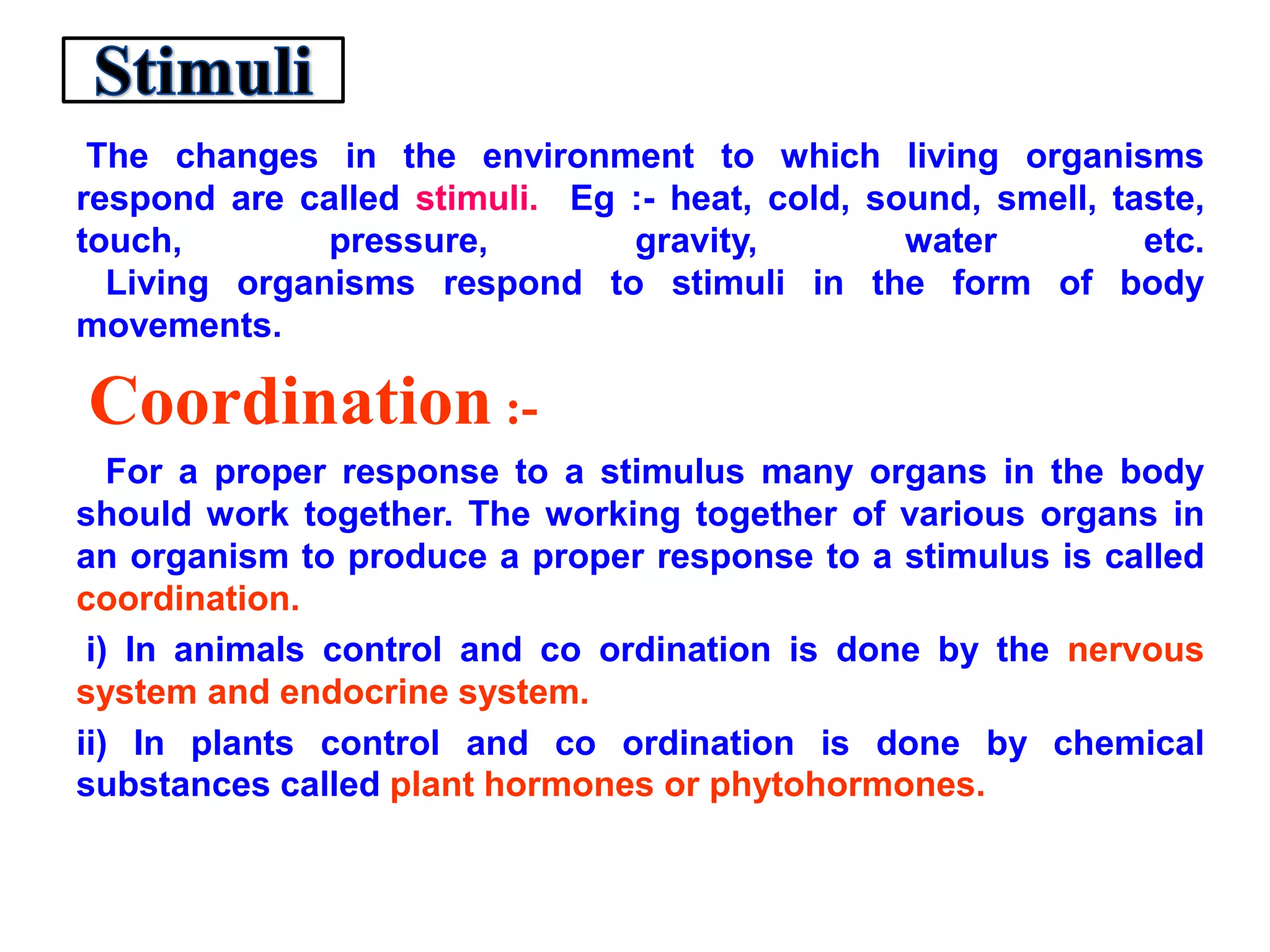 Stimuli

The changes in the environment to which living organisms respond are called stimuli. Eg :- heat, cold, sound, smell, taste, touch, pressure, gravity, water etc.
Living organisms respond to stimuli in the form of body movements.

Coordination :-

For a proper response to a stimulus many organs in the body should work together. The working together of various organs in an organism to produce a proper response to a stimulus is called coordination.

i) In animals control and co ordination is done by the nervous system and endocrine system.

ii) In plants control and co ordination is done by chemical substances called plant hormones or phytohormones.